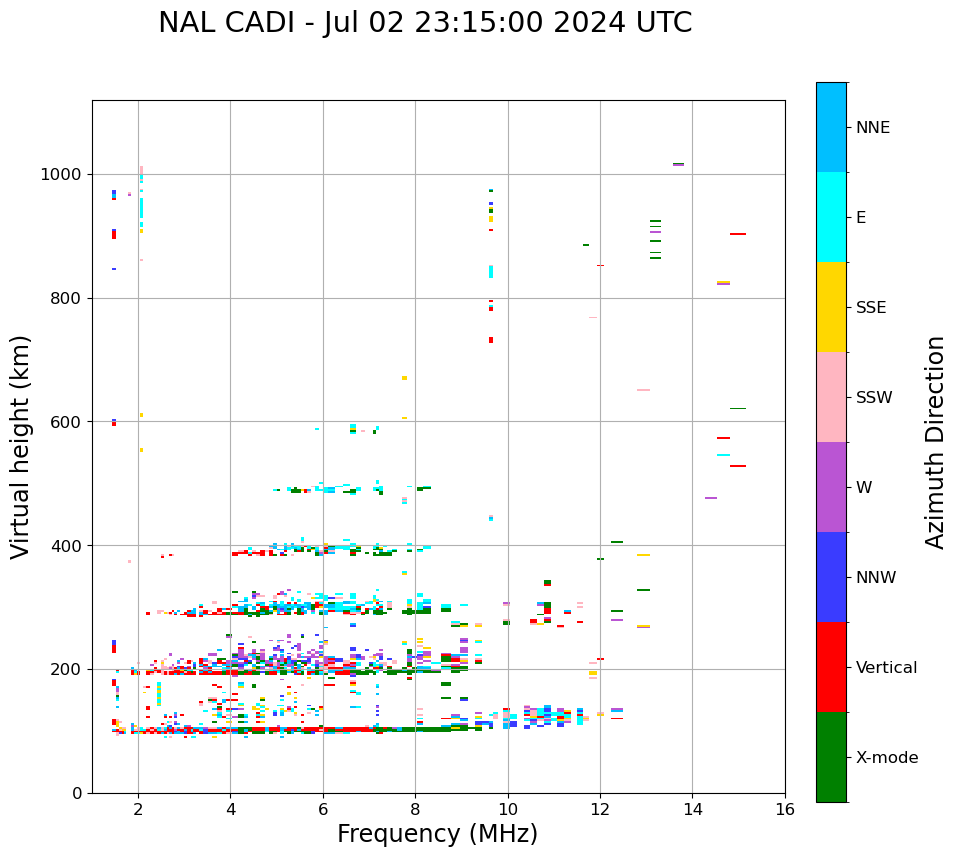 NAL CADI - Jul 02 23:15:00 2024 UTC

Virtual height (km)

1000
800
600
400
200
0

2
4
6
8
10
12
14
16

Frequency (MHz)

NNE
E
SSE
SSW
W
NNW
Vertical
X-mode

Azimuth Direction